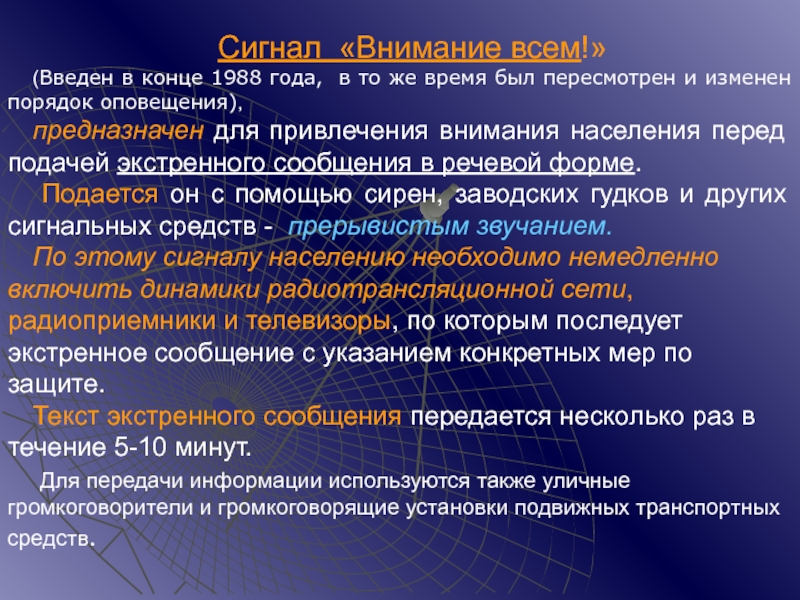 Сигнал «Внимание всем!»

(Введен в конце 1988 года, в то же время был пересмотрен и изменен порядок оповещения),

предназначен для привлечения внимания населения перед подачей экстренного сообщения в речевой форме.

Подается он с помощью сирен, заводских гудков и других сигнальных средств - прерывистым звучанием.

По этому сигналу населению необходимо немедленно включить динамики радиотрансляционной сети, радиоприемники и телевизоры, по которым последует экстренное сообщение с указанием конкретных мер по защите.

Текст экстренного сообщения передается несколько раз в течение 5-10 минут.

Для передачи информации используются также уличные громкоговорители и громкоговорящие установки подвижных транспортных средств.